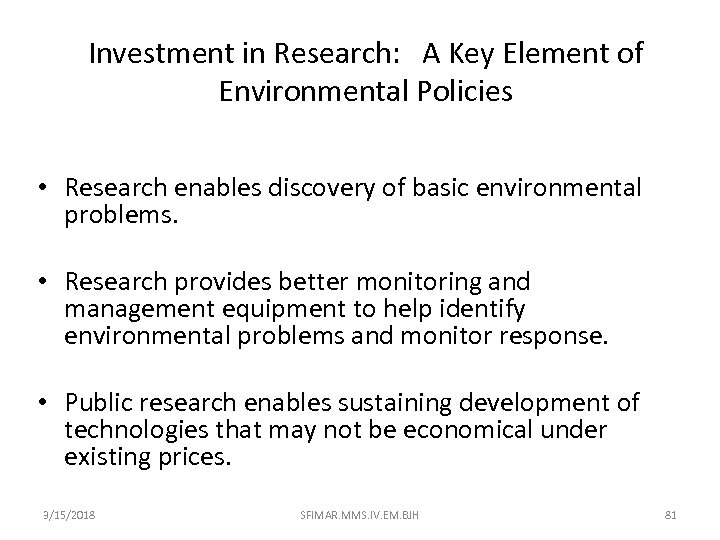 Investment in Research: A Key Element of Environmental Policies

• Research enables discovery of basic environmental problems.

• Research provides better monitoring and management equipment to help identify environmental problems and monitor response.

• Public research enables sustaining development of technologies that may not be economical under existing prices.

3/15/2018

SFIMAR.MMS.IV.EM.BJH

81